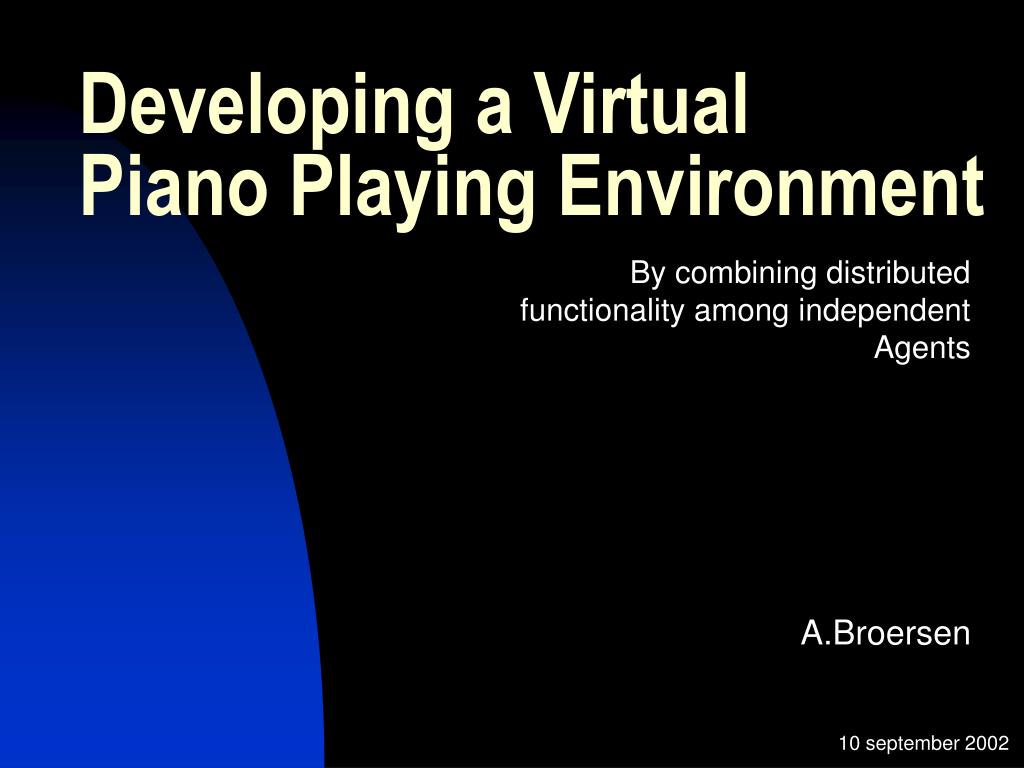 Developing a Virtual Piano Playing Environment

By combining distributed functionality among independent Agents

A.Broersen

10 september 2002